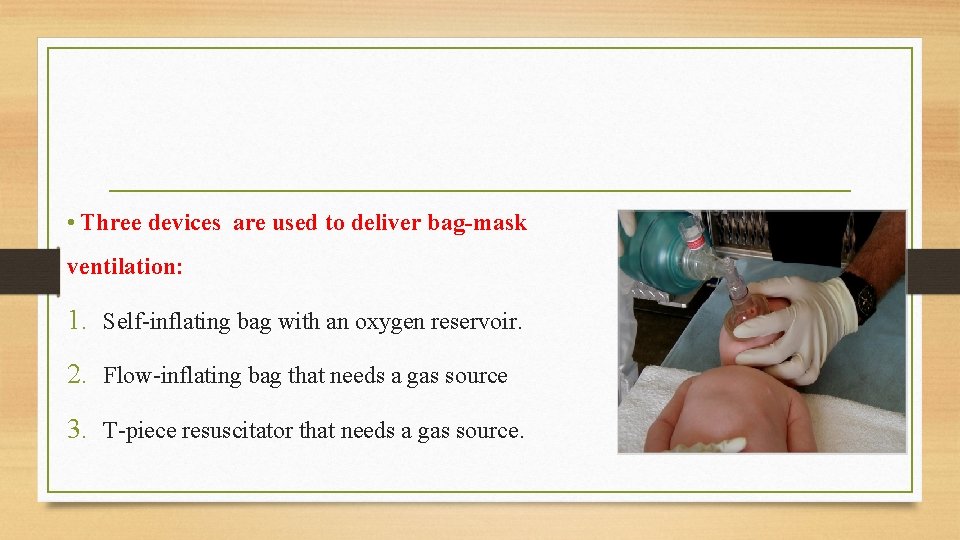 • Three devices are used to deliver bag-mask ventilation:

1. Self-inflating bag with an oxygen reservoir.

2. Flow-inflating bag that needs a gas source

3. T-piece resuscitator that needs a gas source.